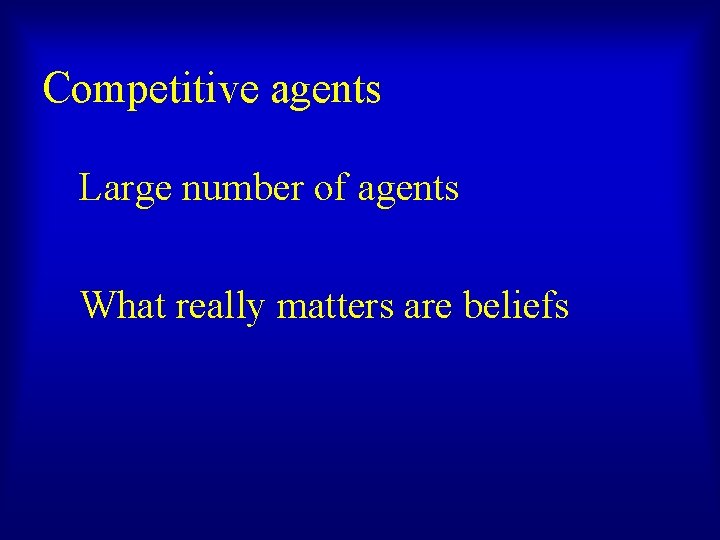 Competitive agents

Large number of agents

What really matters are beliefs